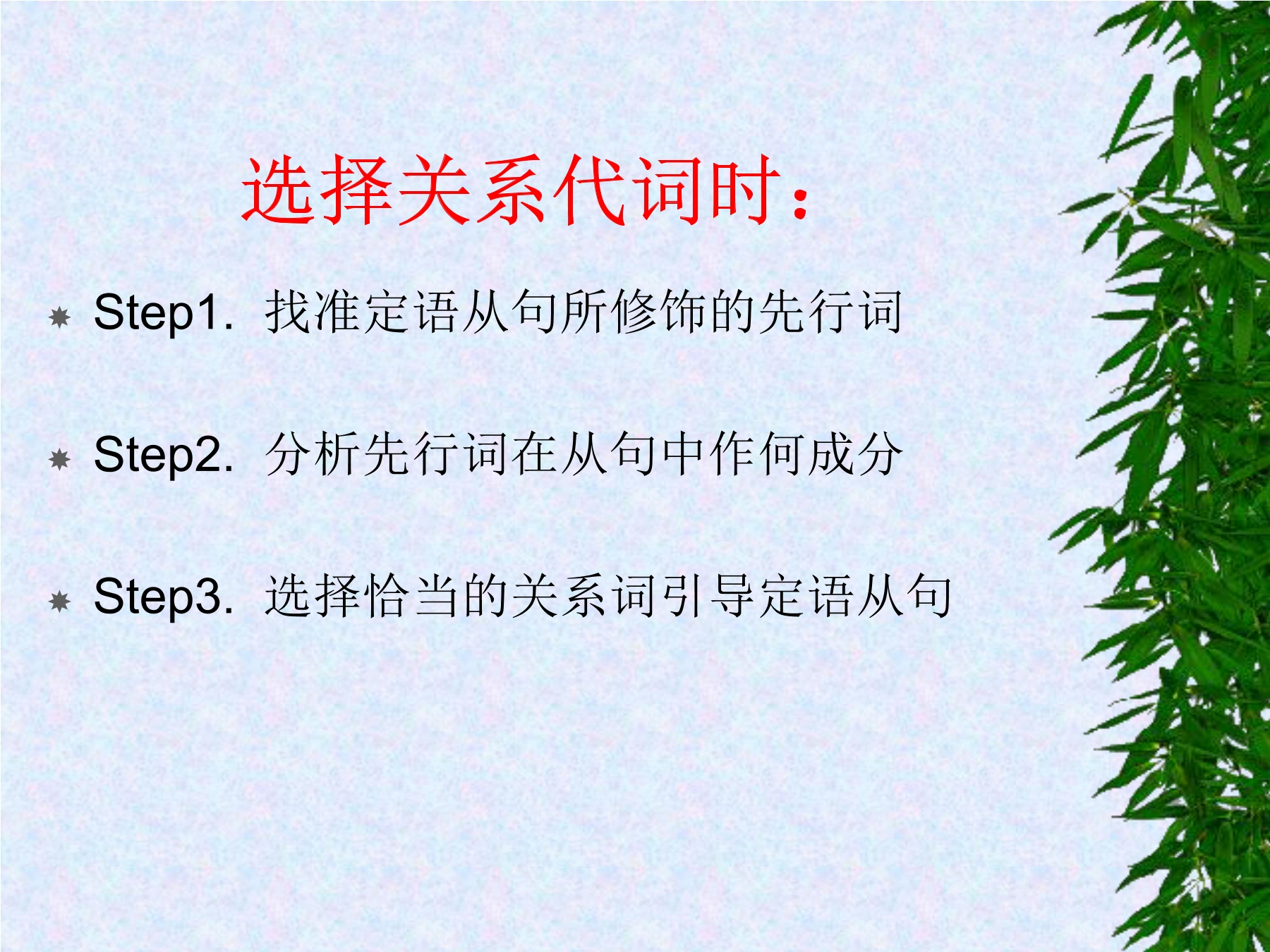 选择关系代词时：

Step1. 找准定语从句所修饰的先行词

Step2. 分析先行词在从句中作何成分

Step3. 选择恰当的关系词引导定语从句